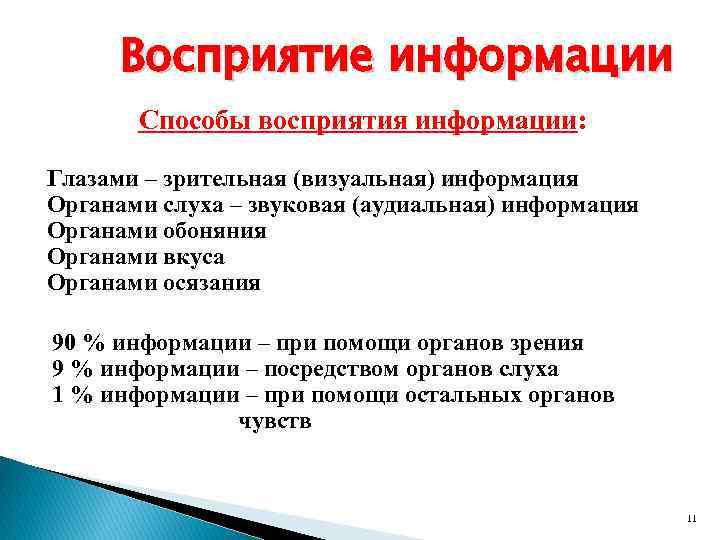 Восприятие информации

Способы восприятия информации:

Глазами – зрительная (визуальная) информация
Органами слуха – звуковая (аудиальная) информация
Органами обоняния
Органами вкуса
Органами осязания

90 % информации – при помощи органов зрения
9 % информации – посредством органов слуха
1 % информации – при помощи остальных органов чувств

11